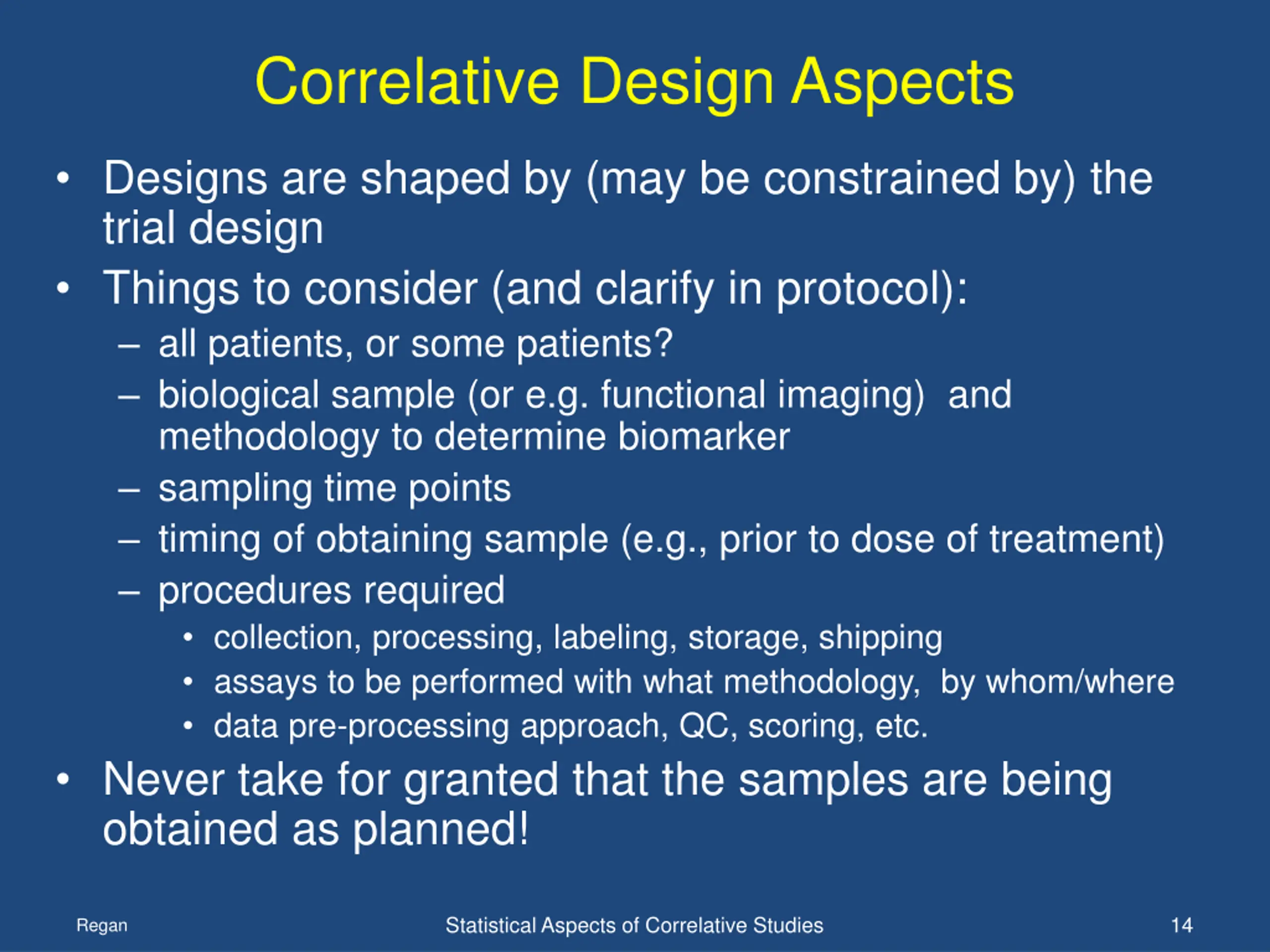 Correlative Design Aspects

• Designs are shaped by (may be constrained by) the trial design

• Things to consider (and clarify in protocol):

– all patients, or some patients?

– biological sample (or e.g. functional imaging) and methodology to determine biomarker

– sampling time points

– timing of obtaining sample (e.g., prior to dose of treatment)

– procedures required

• collection, processing, labeling, storage, shipping

• assays to be performed with what methodology, by whom/where

• data pre-processing approach, QC, scoring, etc.

• Never take for granted that the samples are being obtained as planned!

Regan

Statistical Aspects of Correlative Studies

14